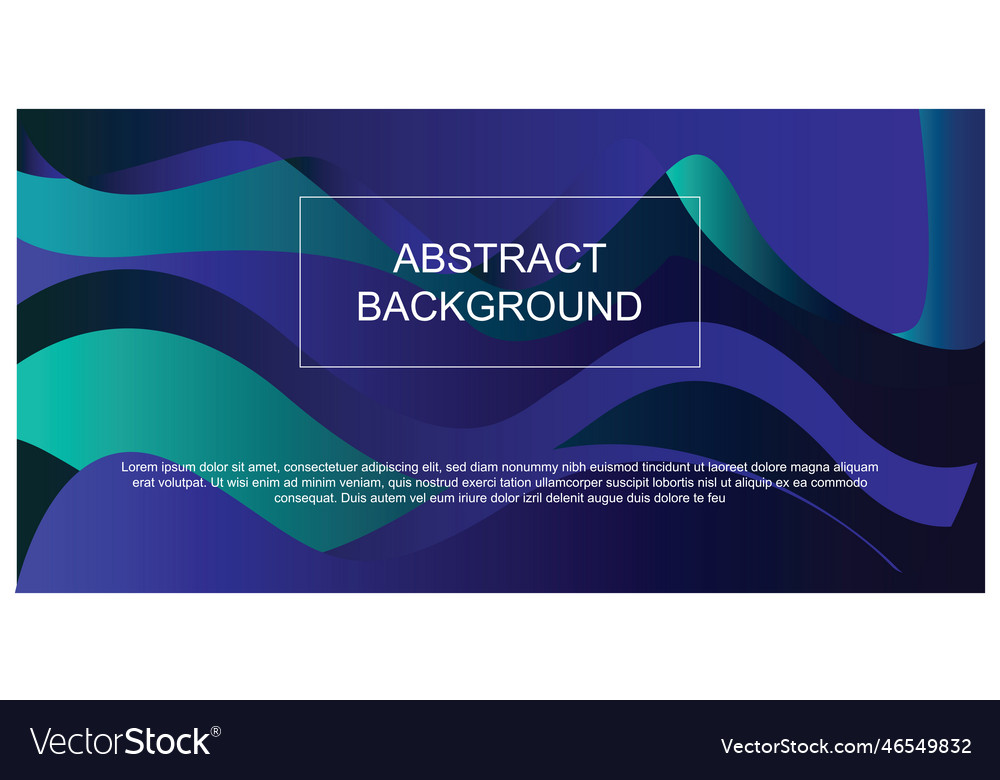 ABSTRACT BACKGROUND

Lorem ipsum dolor sit amet, consectetuer adipiscing elit, sed diam nonummy nibh euismod tincidunt ut laoreet dolore magna aliquam erat volutpat. Ut wisi enim ad minim veniam, quis nostrud exerci tation ullamcorper suscipit lobortis nisl ut aliquip ex ea commodo consequat. Duis autem vel eum iriure dolor izril delenit augue duis dolore te feu

VectorStock®

VectorStock.com/46549832